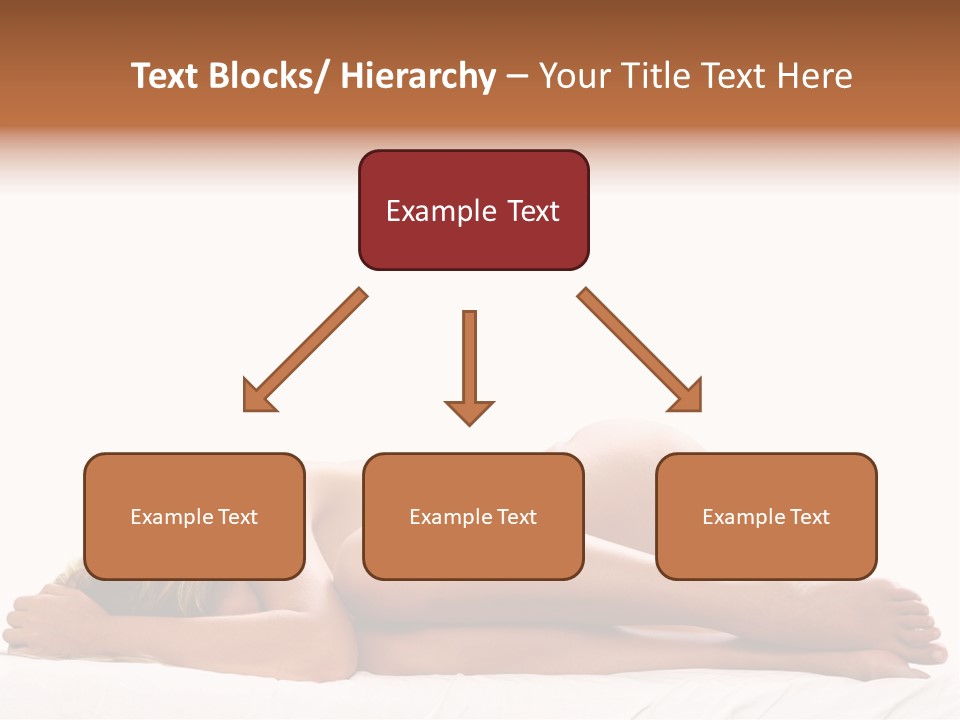 Text Blocks/ Hierarchy – Your Title Text Here

Example Text

Example Text

Example Text

Example Text